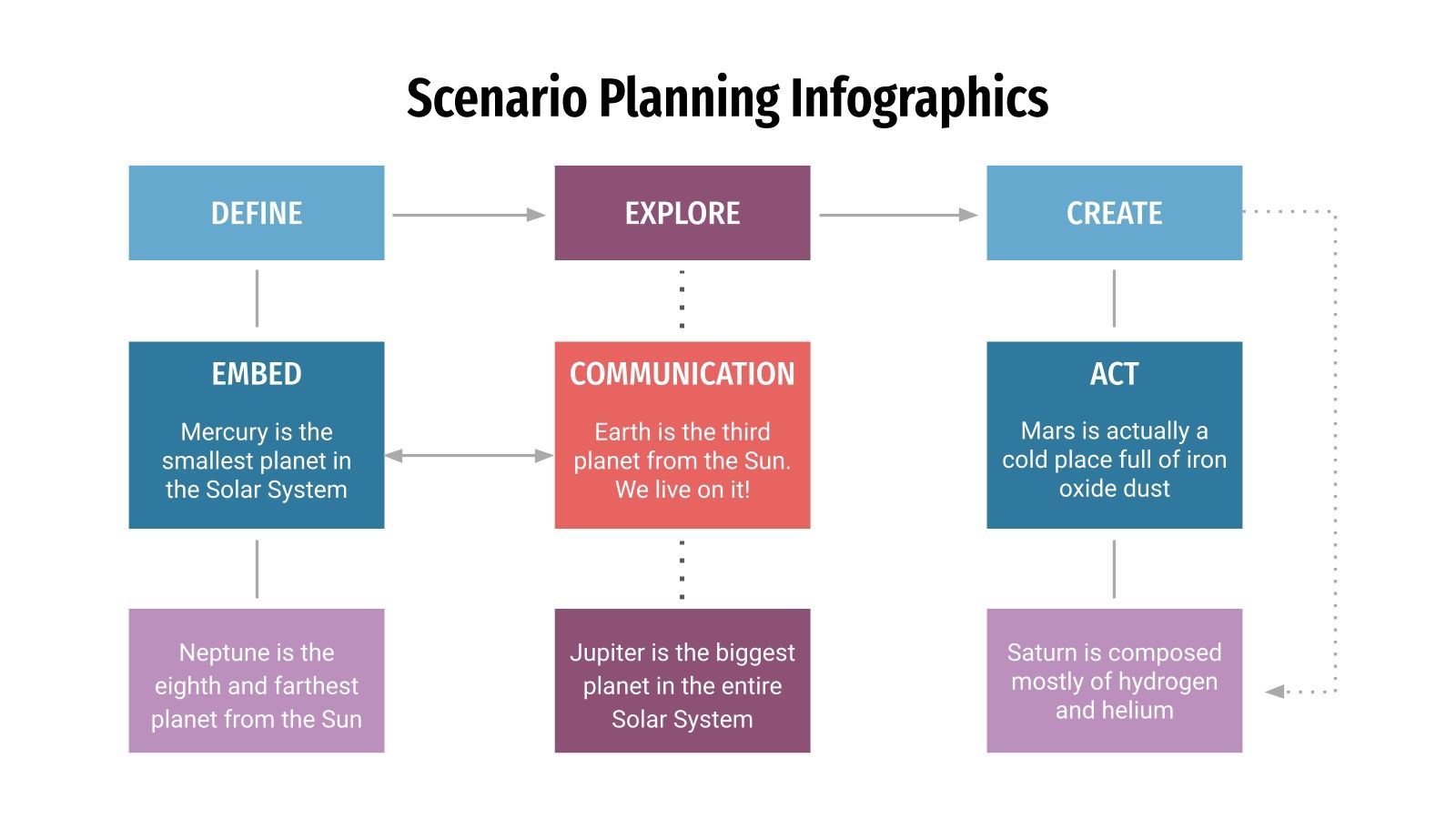 Scenario Planning Infographics

DEFINE

EXPLORE

CREATE

EMBED

Mercury is the smallest planet in the Solar System

COMMUNICATION

Earth is the third planet from the Sun. We live on it!

ACT

Mars is actually a cold place full of iron oxide dust

Neptune is the eighth and farthest planet from the Sun

Jupiter is the biggest planet in the entire Solar System

Saturn is composed mostly of hydrogen and helium